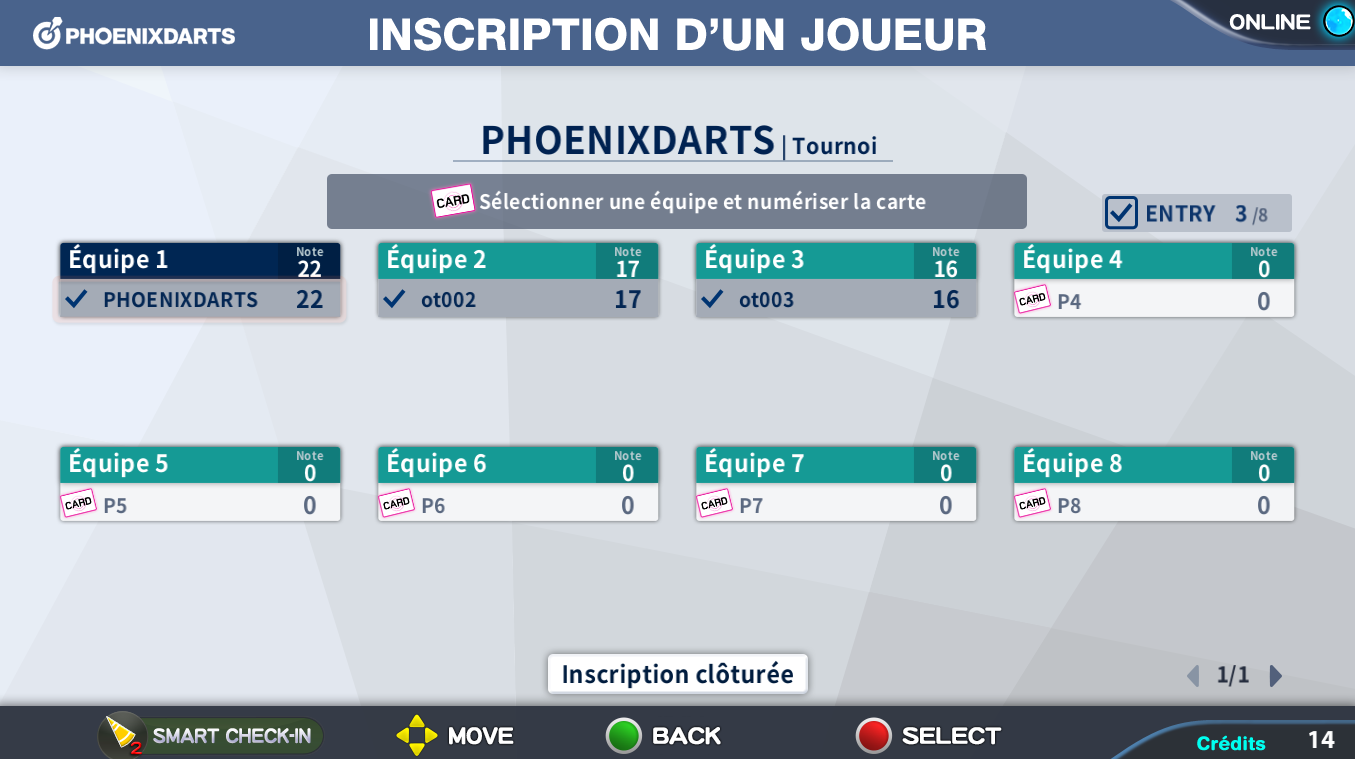 PHOENIXDARTS

INSCRIPTION D'UN JOUEUR

ONLINE

PHOENIXDARTS | Tournoi

CARD Sélectionner une équipe et numériser la carte

ENTRY 3 /8

Équipe 1 Note 22
PHOENIXDARTS 22

Équipe 2 Note 17
ot002 17

Équipe 3 Note 16
ot003 16

Équipe 4 Note 0
CARD P4 0

Équipe 5 Note 0
CARD P5 0

Équipe 6 Note 0
CARD P6 0

Équipe 7 Note 0
CARD P7 0

Équipe 8 Note 0
CARD P8 0

Inscription clôturée

1/1

2 SMART CHECK-IN

MOVE

BACK

SELECT

Crédits 14